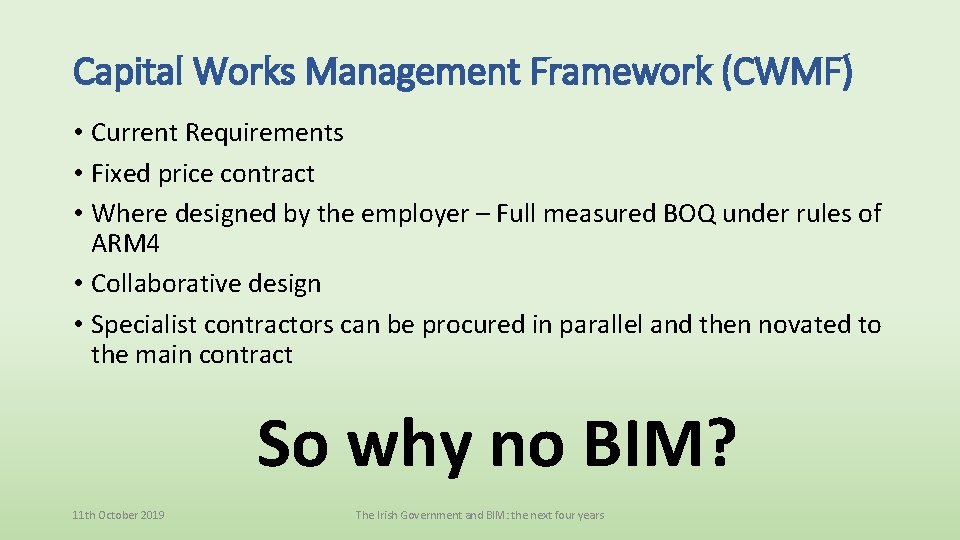 Capital Works Management Framework (CWMF)

• Current Requirements
• Fixed price contract
• Where designed by the employer – Full measured BOQ under rules of ARM4
• Collaborative design
• Specialist contractors can be procured in parallel and then novated to the main contract

So why no BIM?

11th October 2019

The Irish Government and BIM: the next four years